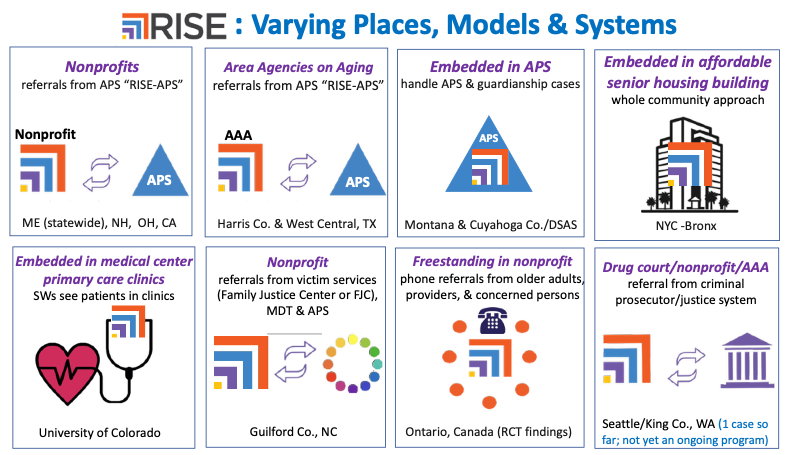 RISE : Varying Places, Models & Systems

Nonprofits
referrals from APS "RISE-APS"

Nonprofit

APS

ME (statewide), NH, OH, CA

Area Agencies on Aging
referrals from APS "RISE-APS"

AAA

APS

Harris Co. & West Central, TX

Embedded in APS
handle APS & guardianship cases

APS

Montana & Cuyahoga Co./DSAS

Embedded in affordable senior housing building
whole community approach

NYC -Bronx

Embedded in medical center primary care clinics
SWs see patients in clinics

University of Colorado

Nonprofit
referrals from victim services (Family Justice Center or FJC), MDT & APS

Guilford Co., NC

Freestanding in nonprofit
phone referrals from older adults, providers, & concerned persons

Ontario, Canada (RCT findings)

Drug court/nonprofit/AAA
referral from criminal prosecutor/justice system

Seattle/King Co., WA (1 case so far; not yet an ongoing program)